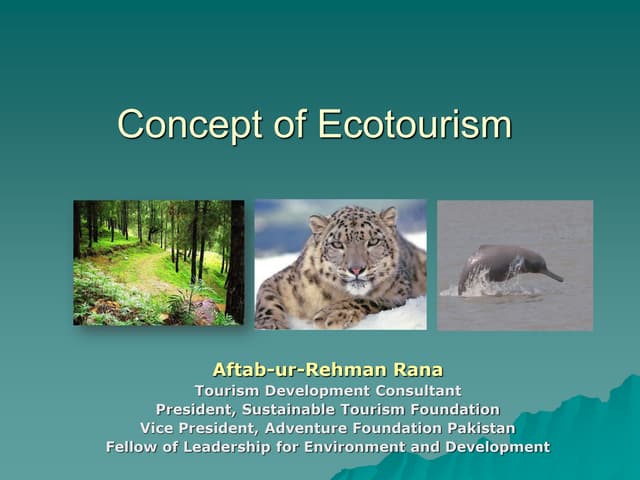 Concept of Ecotourism

Aftab-ur-Rehman Rana
Tourism Development Consultant
President, Sustainable Tourism Foundation
Vice President, Adventure Foundation Pakistan
Fellow of Leadership for Environment and Development